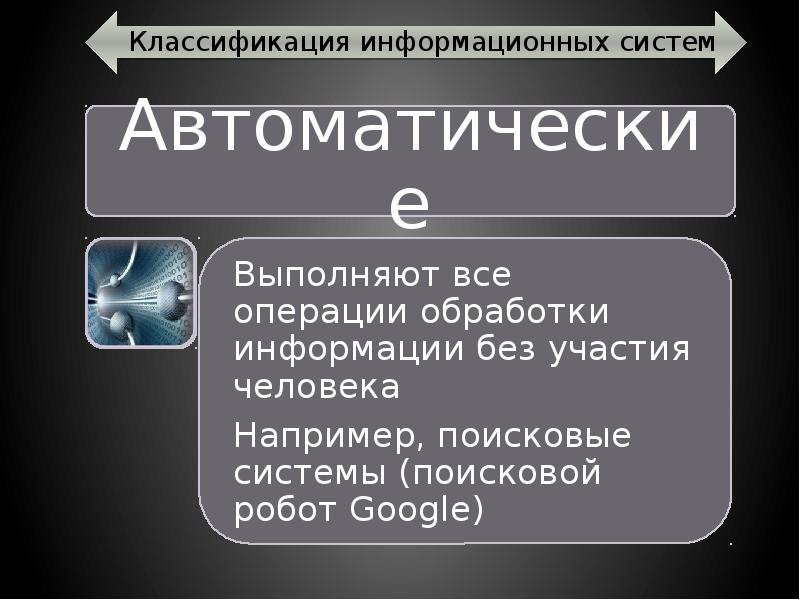 Классификация информационных систем

Автоматические

Выполняют все операции обработки информации без участия человека

Например, поисковые системы (поисковой робот Google)